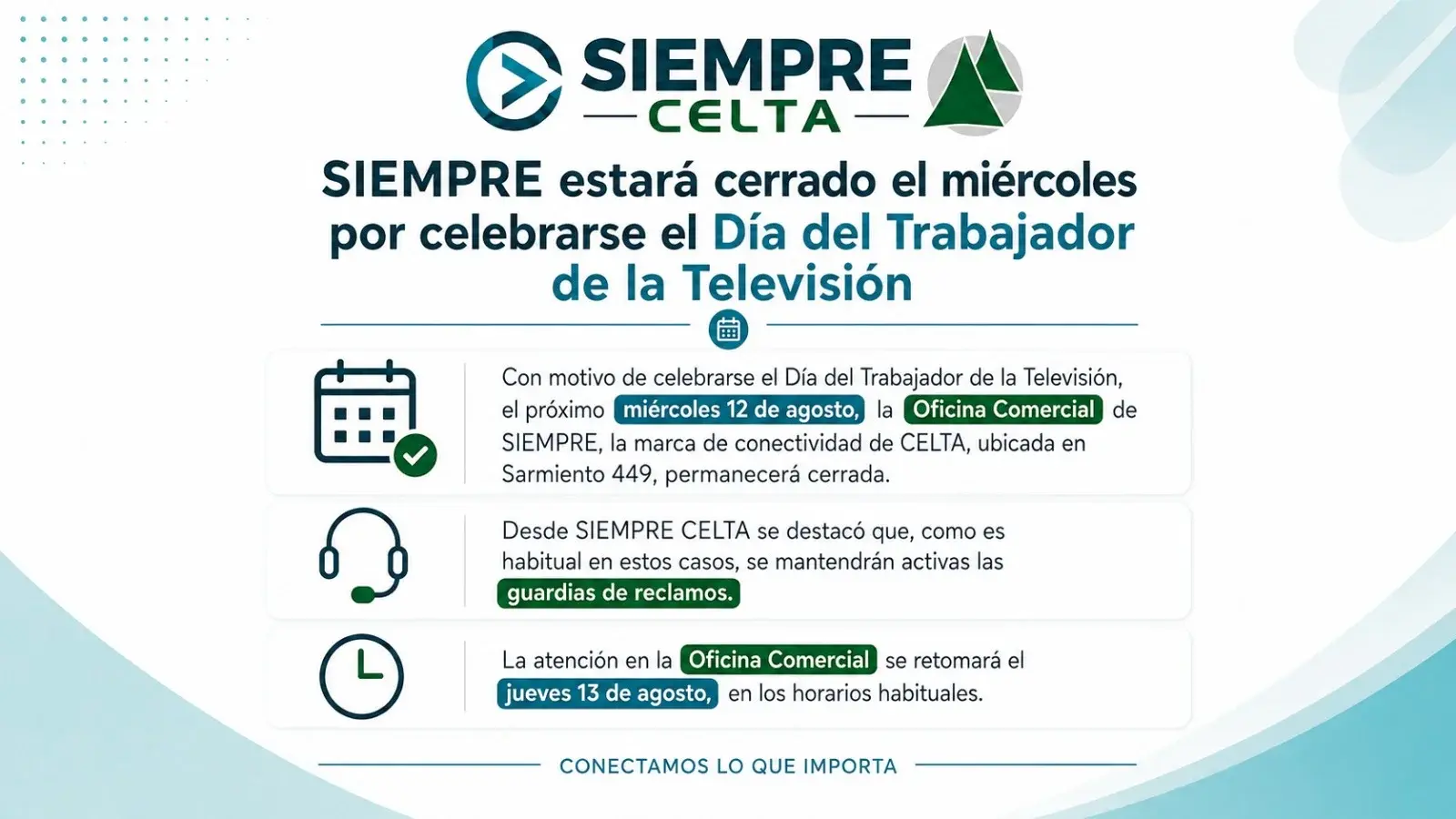 SIEMPRE
CELTA

SIEMPRE estará cerrado el miércoles por celebrarse el Día del Trabajador de la Televisión

Con motivo de celebrarse el Día del Trabajador de la Televisión, el próximo miércoles 12 de agosto, la Oficina Comercial de SIEMPRE, la marca de conectividad de CELTA, ubicada en Sarmiento 449, permanecerá cerrada.

Desde SIEMPRE CELTA se destacó que, como es habitual en estos casos, se mantendrán activas las guardias de reclamos.

La atención en la Oficina Comercial se retomará el jueves 13 de agosto, en los horarios habituales.

CONECTAMOS LO QUE IMPORTA